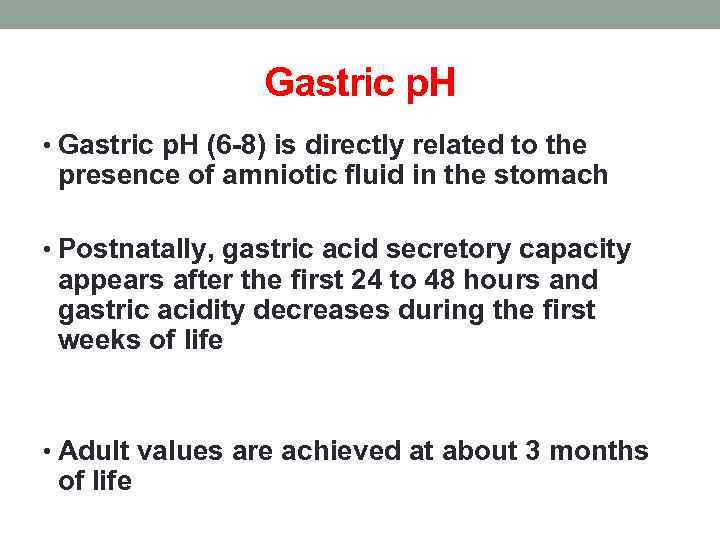 Gastric pH

• Gastric pH (6-8) is directly related to the presence of amniotic fluid in the stomach

• Postnatally, gastric acid secretory capacity appears after the first 24 to 48 hours and gastric acidity decreases during the first weeks of life

• Adult values are achieved at about 3 months of life